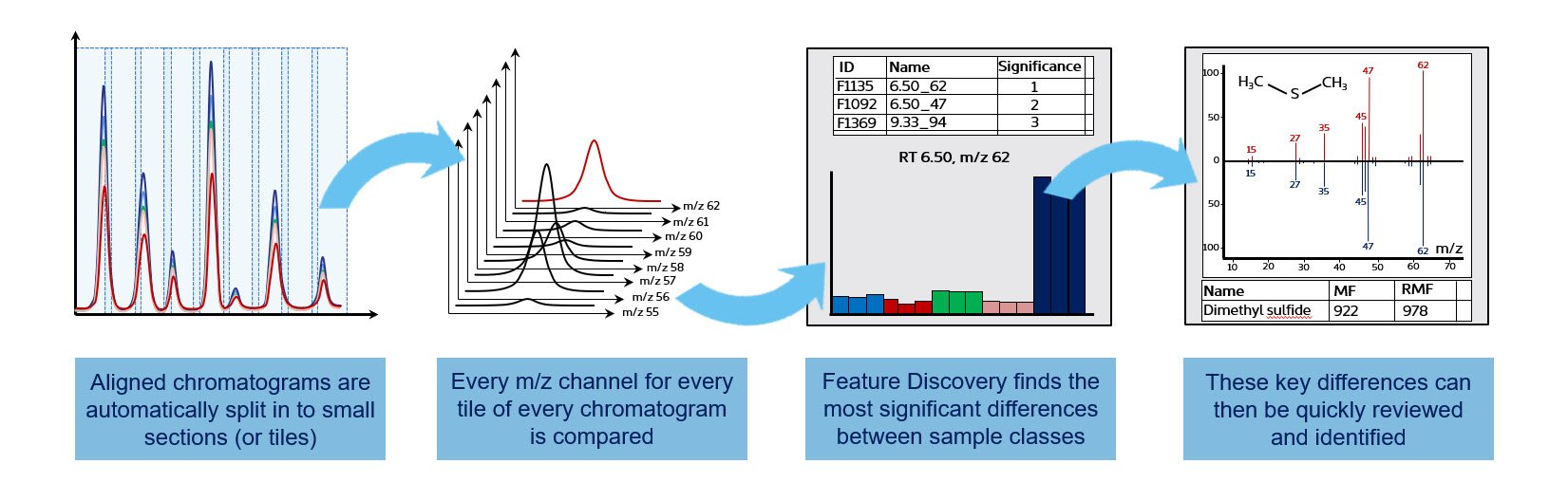 m/z 62
m/z 61
m/z 60
m/z 59
m/z 58
m/z 57
m/z 56
m/z 55

| ID | Name | Significance |
|---|---|---|
| F1135 | 6.50_62 | 1 |
| F1092 | 6.50_47 | 2 |
| F1369 | 9.33_94 | 3 |

RT 6.50, m/z 62

$H_3C$ S $CH_3$

100
50
0
50
100

15
27
35
45
47
62
15
27
35
45
47
62

m/z
10 20 30 40 50 60 70

| Name | MF | RMF |
|---|---|---|
| Dimethyl sulfide | 922 | 978 |

Aligned chromatograms are automatically split in to small sections (or tiles)

Every m/z channel for every tile of every chromatogram is compared

Feature Discovery finds the most significant differences between sample classes

These key differences can then be quickly reviewed and identified